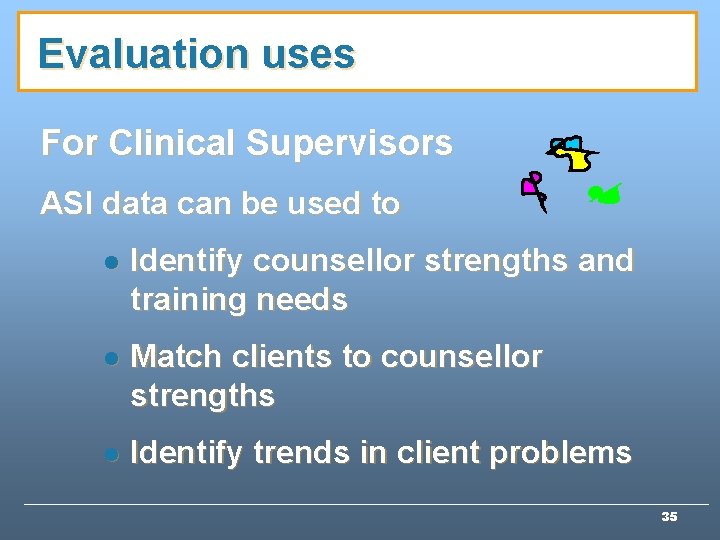 Evaluation uses

For Clinical Supervisors

ASI data can be used to

• Identify counsellor strengths and training needs

• Match clients to counsellor strengths

• Identify trends in client problems

35